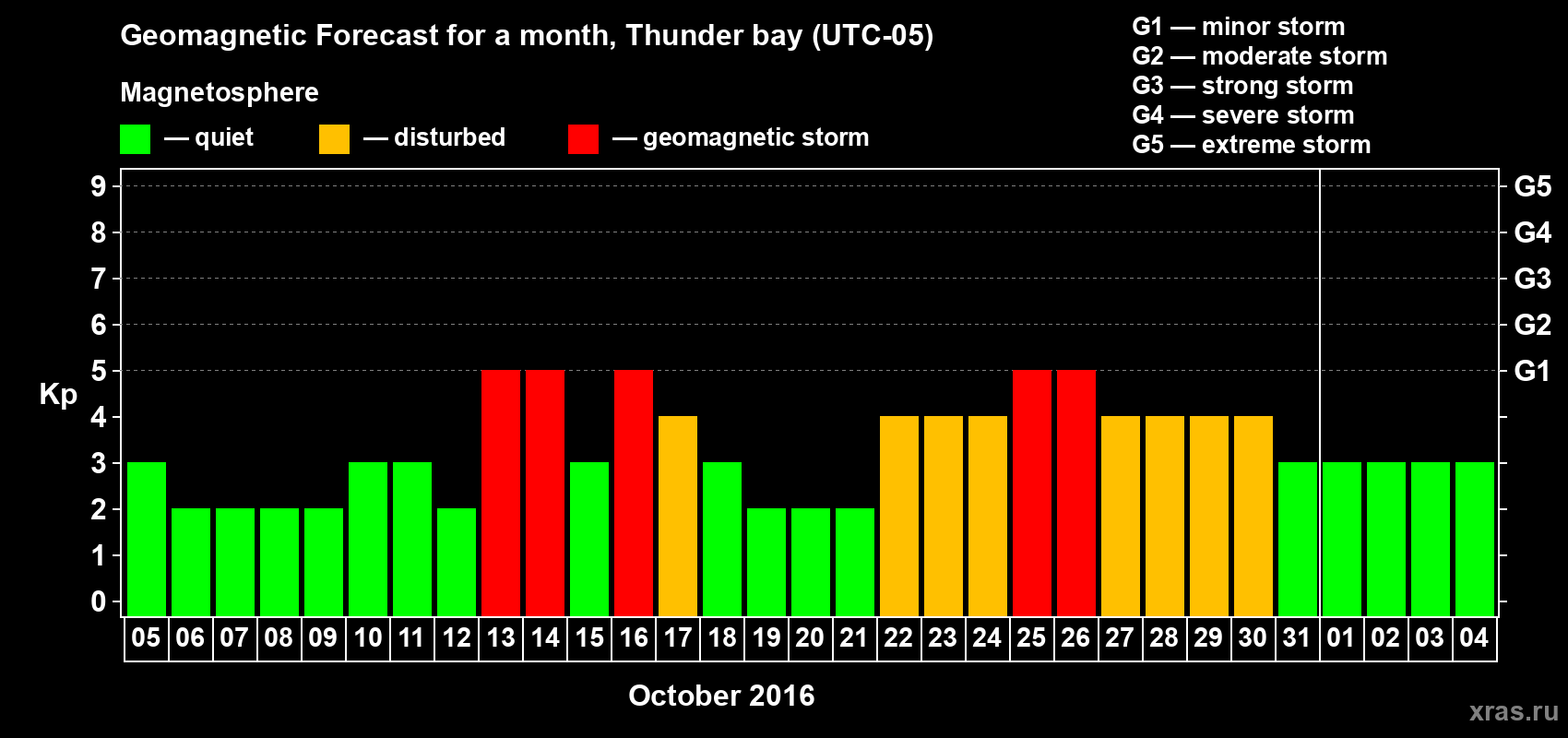 Geomagnetic Forecast for a month, Thunder bay (UTC-05)

Magnetosphere

— quiet — disturbed — geomagnetic storm

G1 — minor storm
G2 — moderate storm
G3 — strong storm
G4 — severe storm
G5 — extreme storm

Kp

9
8
7
6
5
4
3
2
1
0

G5
G4
G3
G2
G1

05 06 07 08 09 10 11 12 13 14 15 16 17 18 19 20 21 22 23 24 25 26 27 28 29 30 31 01 02 03 04

October 2016

xras.ru